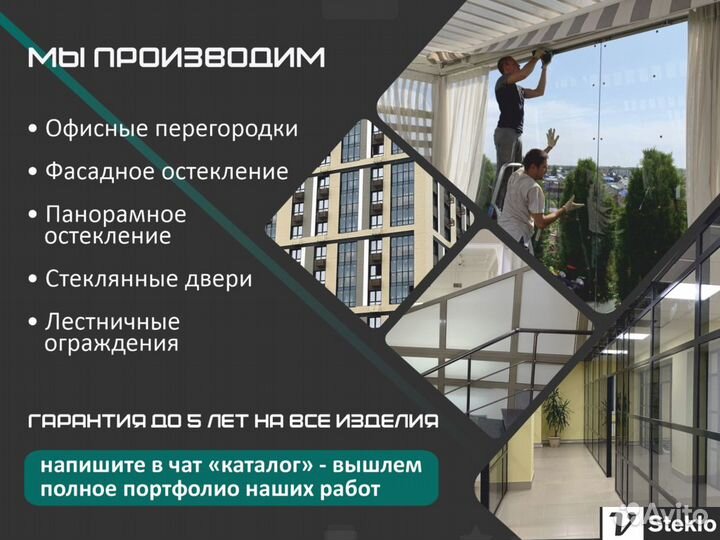 МЫ ПРОИЗВОДИМ

• Офисные перегородки

• Фасадное остекление

• Панорамное остекление

• Стеклянные двери

• Лестничные ограждения

ГАРАНТИЯ ДО 5 ЛЕТ НА ВСЕ ИЗДЕЛИЯ

напишите в чат «каталог» - вышлем полное портфолио наших работ

Avito

Steklo